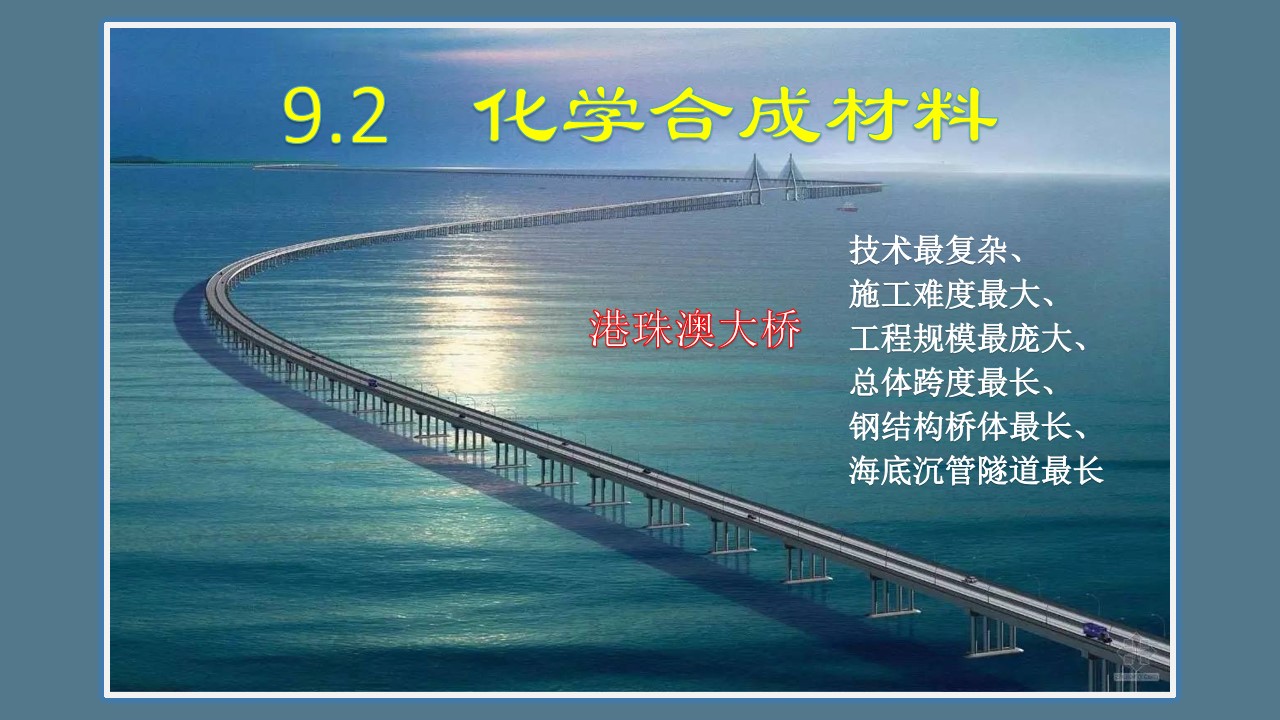 9.2 化学合成材料

港珠澳大桥

技术最复杂、
施工难度最大、
工程规模最庞大、
总体跨度最长、
钢结构桥体最长、
海底沉管隧道最长